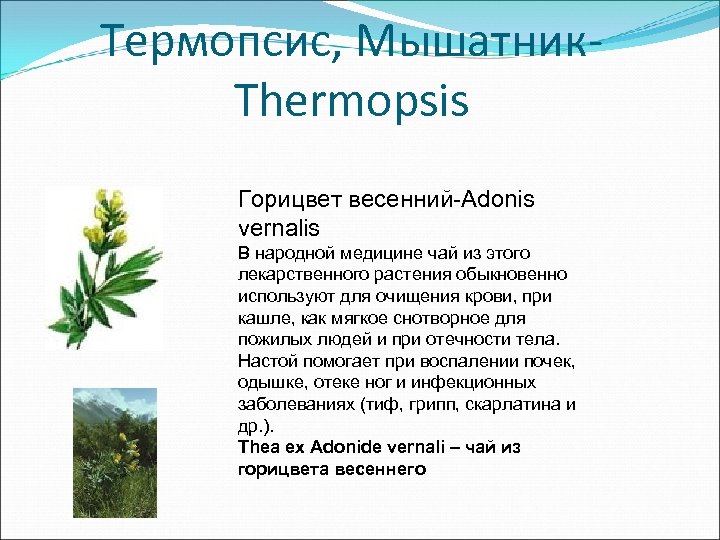 Термопсис, Мышатник-Thermopsis

Горицвет весенний-Adonis vernalis

В народной медицине чай из этого лекарственного растения обыкновенно используют для очищения крови, при кашле, как мягкое снотворное для пожилых людей и при отечности тела. Настой помогает при воспалении почек, одышке, отеке ног и инфекционных заболеваниях (тиф, грипп, скарлатина и др.).

Thea ex Adonide vernali – чай из горицвета весеннего